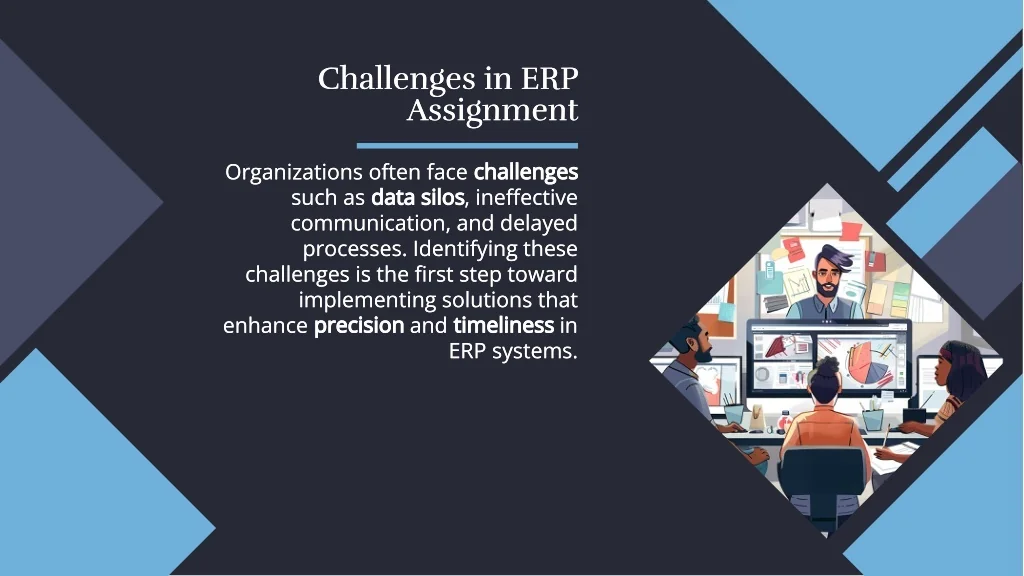 Challenges in ERP Assignment

Organizations often face challenges such as data silos, ineffective communication, and delayed processes. Identifying these challenges is the first step toward implementing solutions that enhance precision and timeliness in ERP systems.